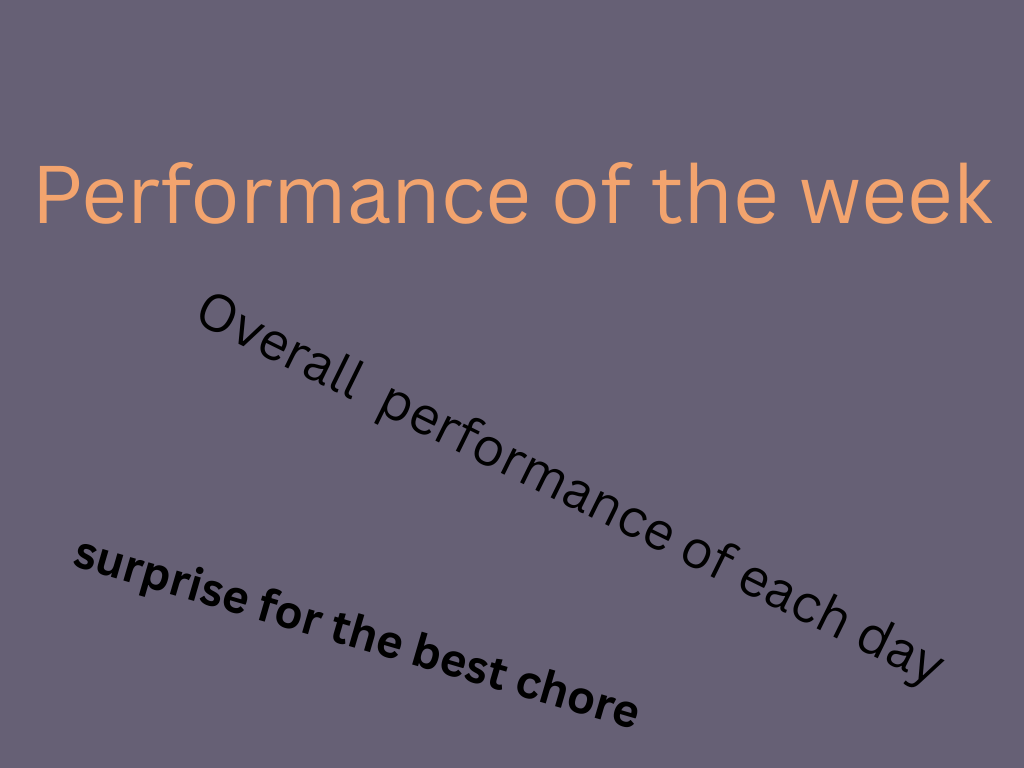 Performance of the week

Overall performance of each day

surprise for the best chore